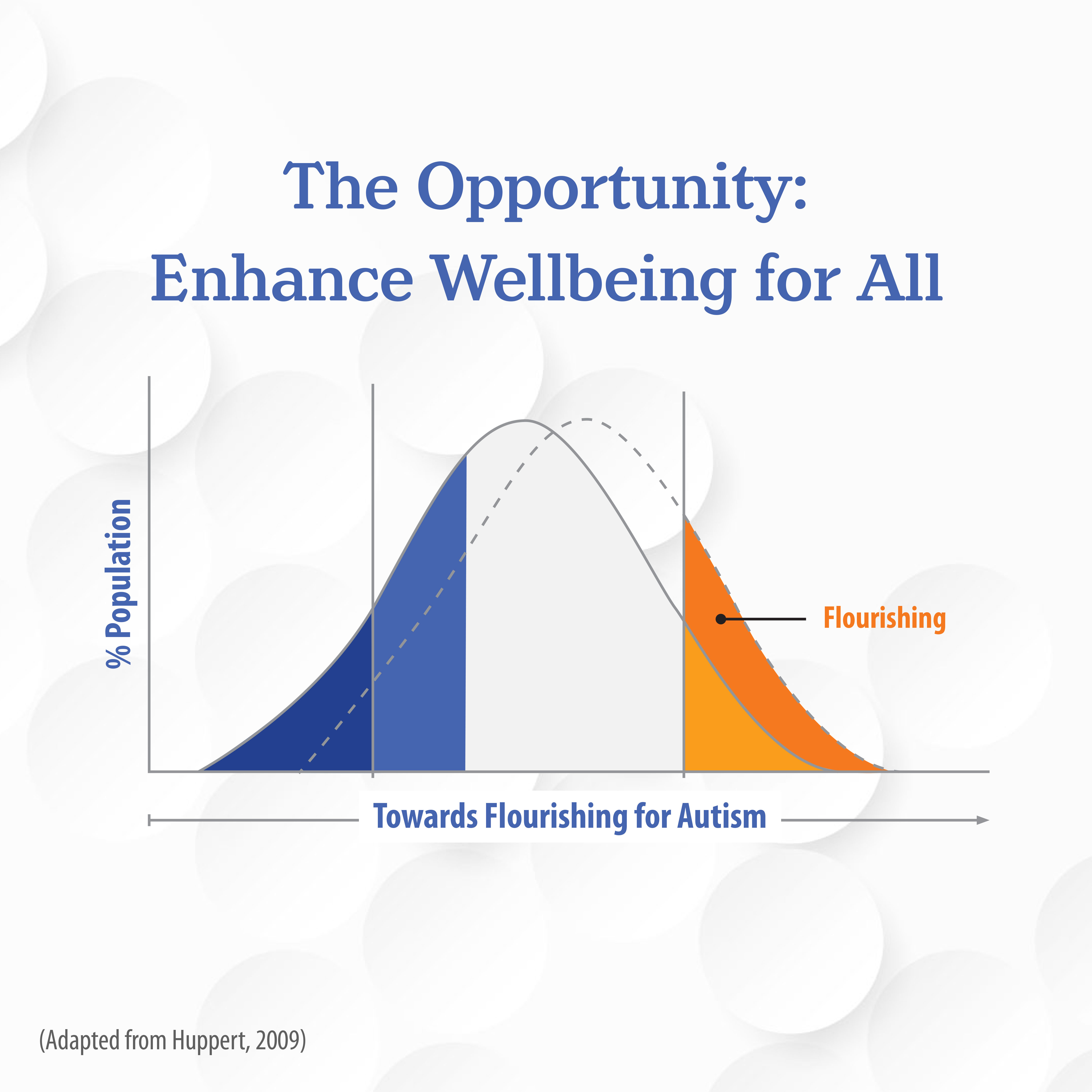 The Opportunity:
Enhance Wellbeing for All

% Population

Flourishing

Towards Flourishing for Autism

(Adapted from Huppert, 2009)